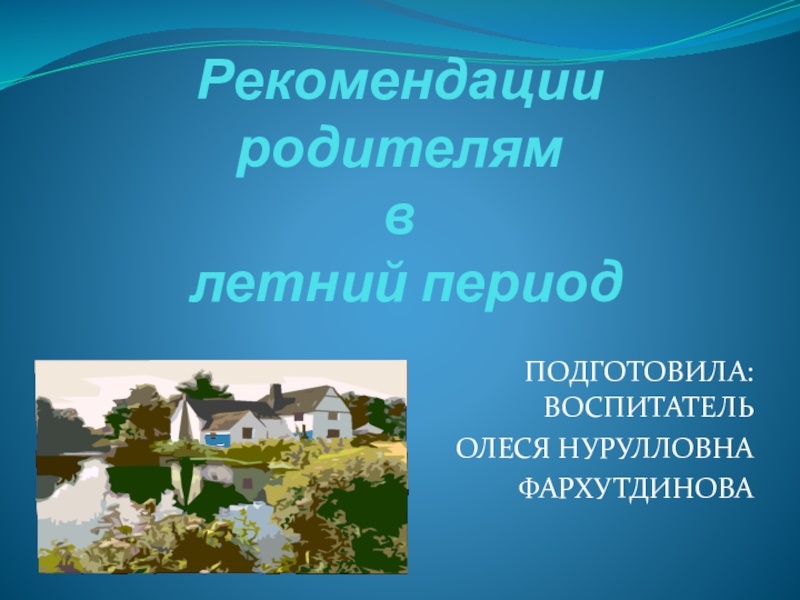 Рекомендации родителям в летний период

ПОДГОТОВИЛА: ВОСПИТАТЕЛЬ

ОЛЕСЯ НУРУЛЛОВНА

ФАРХУТДИНОВА